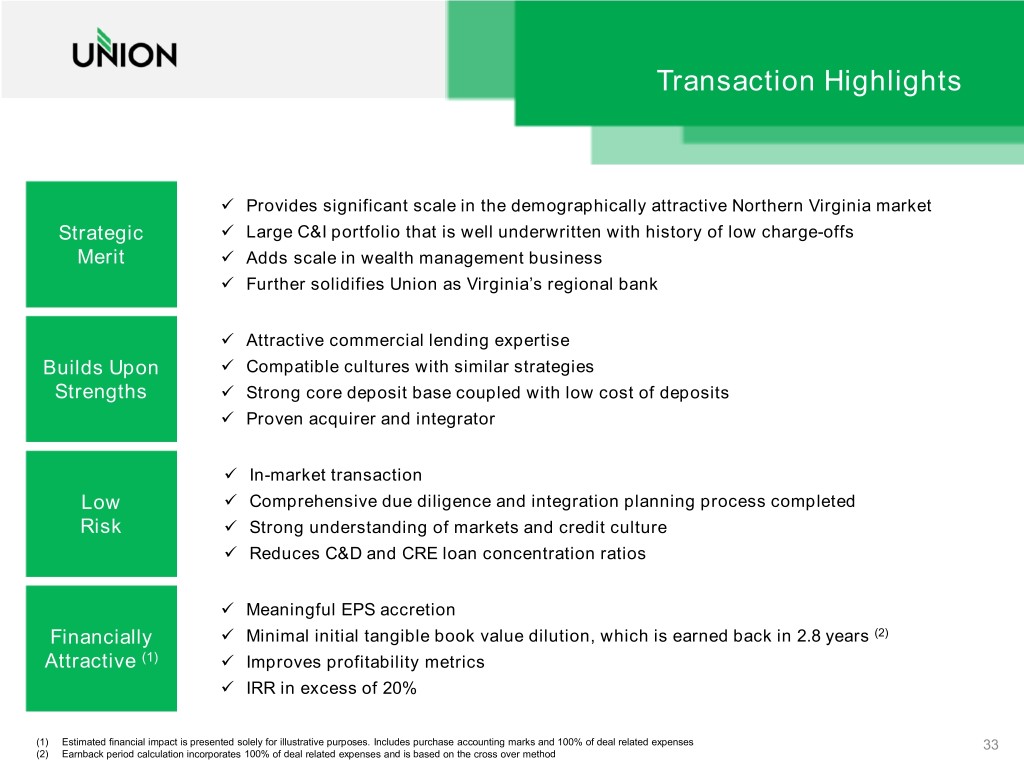 UNION

Transaction Highlights

Strategic Merit

✓ Provides significant scale in the demographically attractive Northern Virginia market
✓ Large C&I portfolio that is well underwritten with history of low charge-offs
✓ Adds scale in wealth management business
✓ Further solidifies Union as Virginia's regional bank

Builds Upon Strengths

✓ Attractive commercial lending expertise
✓ Compatible cultures with similar strategies
✓ Strong core deposit base coupled with low cost of deposits
✓ Proven acquirer and integrator

Low Risk

✓ In-market transaction
✓ Comprehensive due diligence and integration planning process completed
✓ Strong understanding of markets and credit culture
✓ Reduces C&D and CRE loan concentration ratios

Financially Attractive $^{(1)}$

✓ Meaningful EPS accretion
✓ Minimal initial tangible book value dilution, which is earned back in 2.8 years $^{(2)}$
✓ Improves profitability metrics
✓ IRR in excess of 20%

(1) Estimated financial impact is presented solely for illustrative purposes. Includes purchase accounting marks and 100% of deal related expenses
(2) Earnback period calculation incorporates 100% of deal related expenses and is based on the cross over method

33